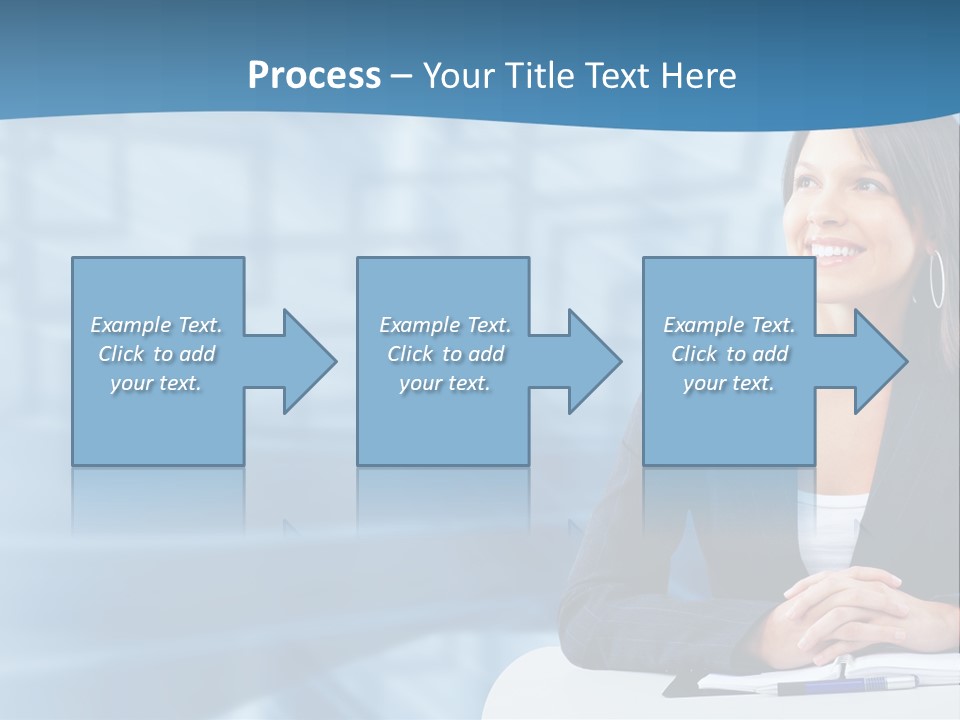 Process – Your Title Text Here

Example Text. Click to add your text.

Example Text. Click to add your text.

Example Text. Click to add your text.